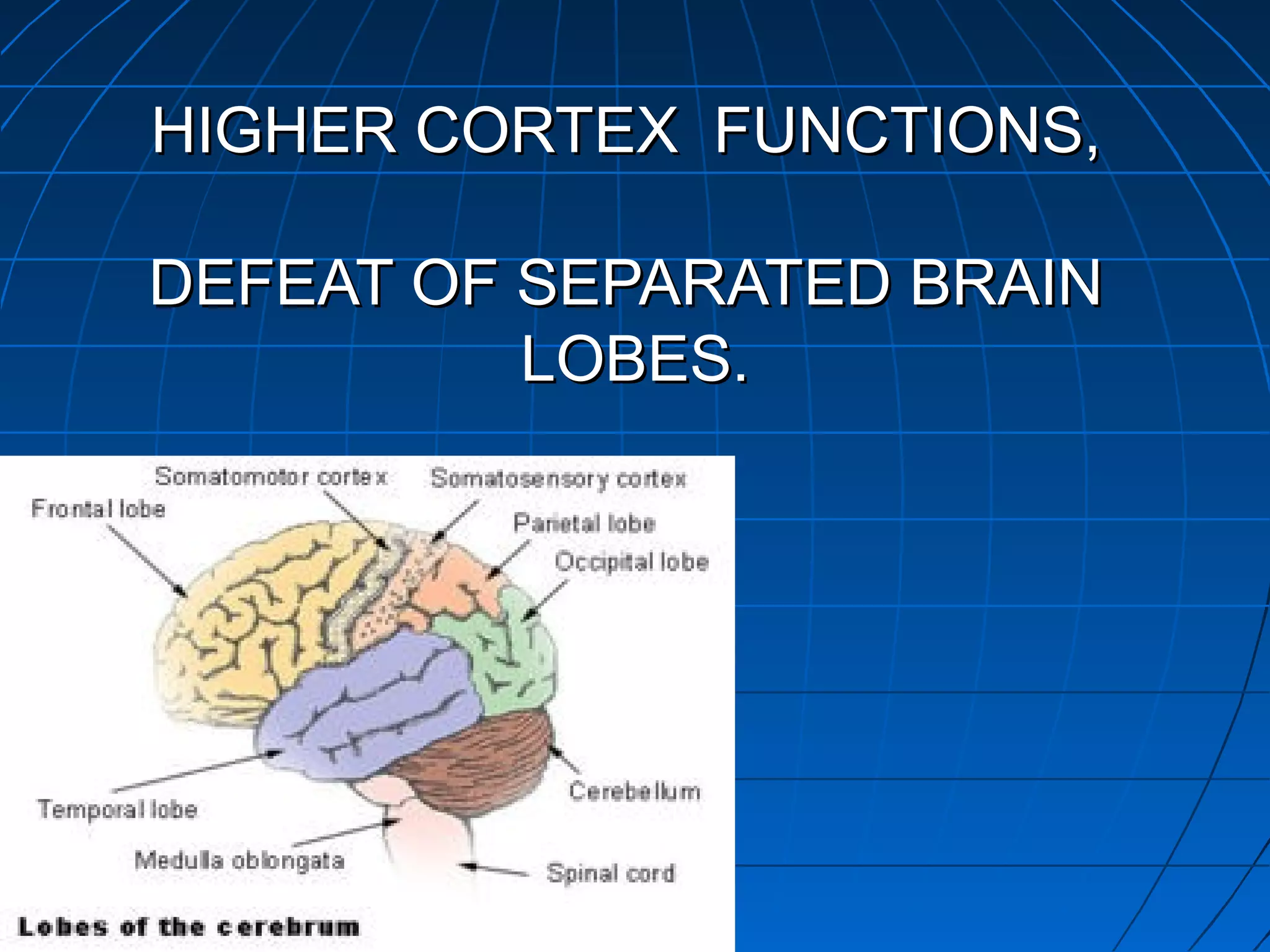 HIGHER CORTEX FUNCTIONS,

DEFEAT OF SEPARATED BRAIN LOBES.

Somatomotor cortex
Somatosensory cortex
Frontal lobe
Parietal lobe
Occipital lobe
Temporal lobe
Cerebellum
Medulla oblongata
Spinal cord
Lobes of the cerebrum